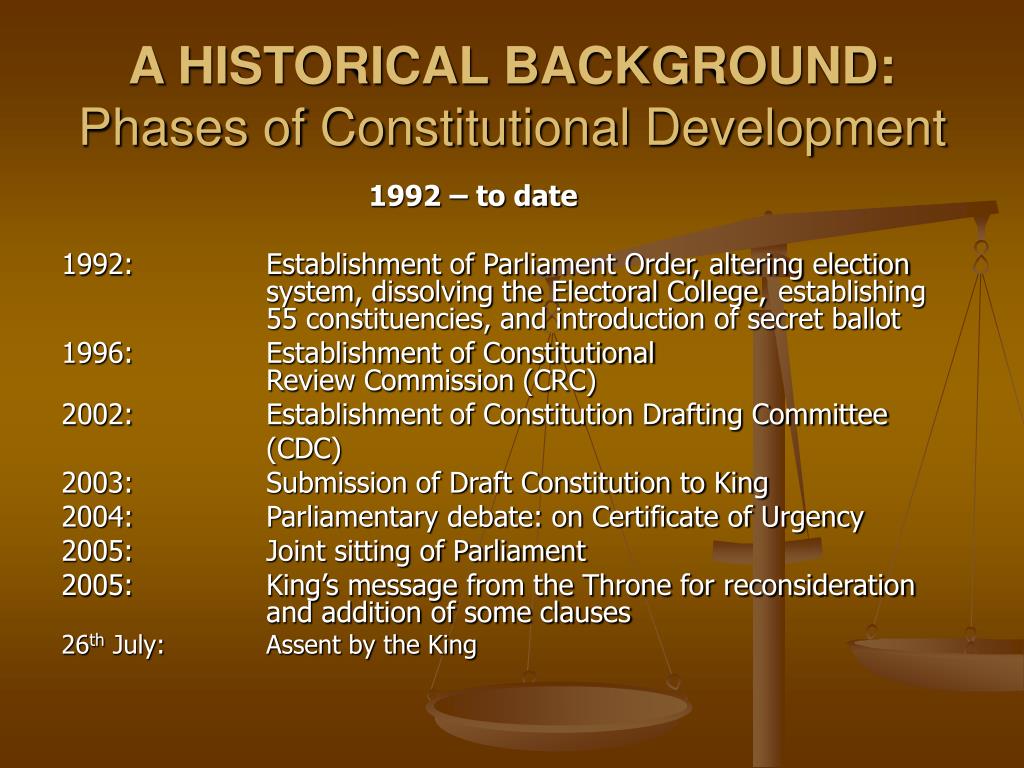 A HISTORICAL BACKGROUND:
Phases of Constitutional Development

1992 – to date

1992: Establishment of Parliament Order, altering election system, dissolving the Electoral College, establishing 55 constituencies, and introduction of secret ballot
1996: Establishment of Constitutional Review Commission (CRC)
2002: Establishment of Constitution Drafting Committee (CDC)
2003: Submission of Draft Constitution to King
2004: Parliamentary debate: on Certificate of Urgency
2005: Joint sitting of Parliament
2005: King's message from the Throne for reconsideration and addition of some clauses
26$^{th}$ July: Assent by the King